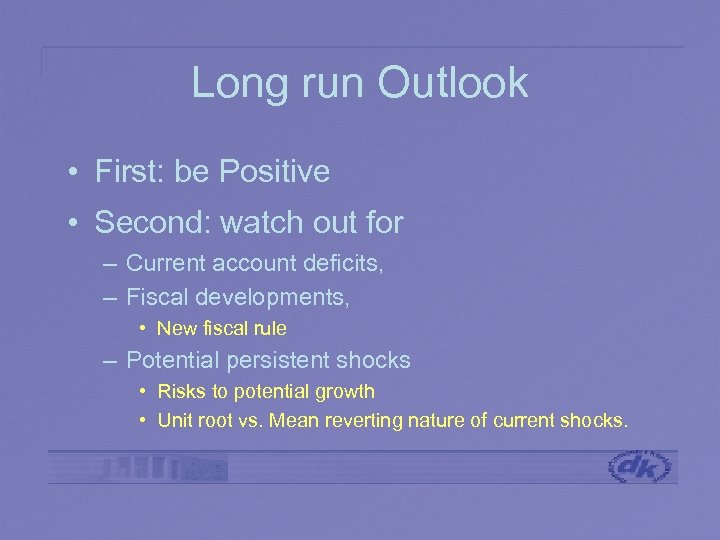 Long run Outlook

• First: be Positive

• Second: watch out for

– Current account deficits,

– Fiscal developments,

• New fiscal rule

– Potential persistent shocks

• Risks to potential growth

• Unit root vs. Mean reverting nature of current shocks.

dk